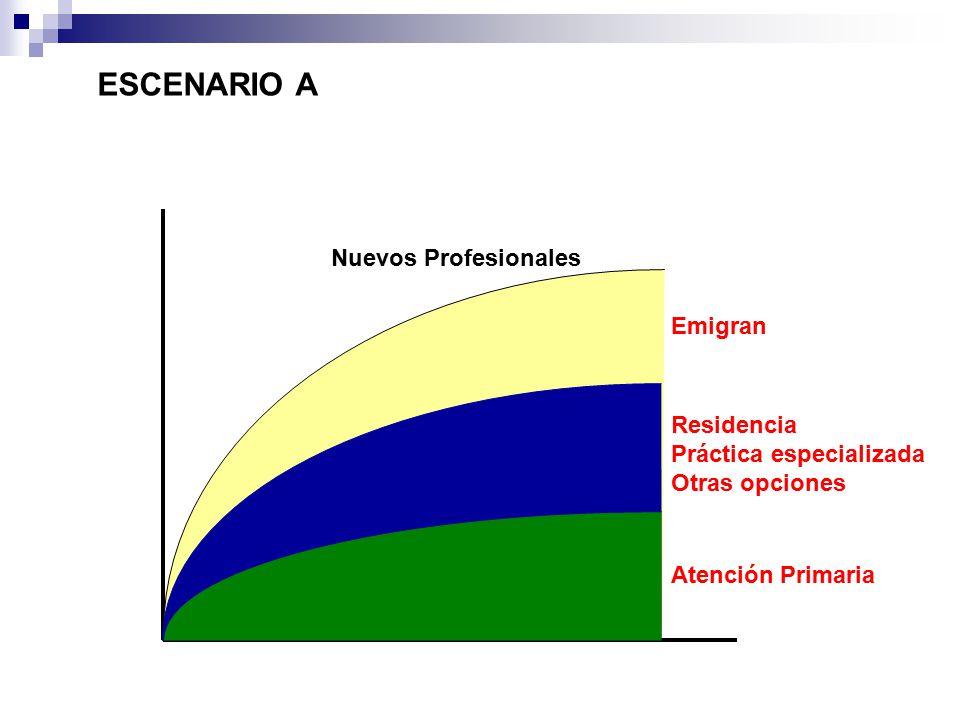 ESCENARIO A

Nuevos Profesionales

Emigran

Residencia
Práctica especializada
Otras opciones

Atención Primaria